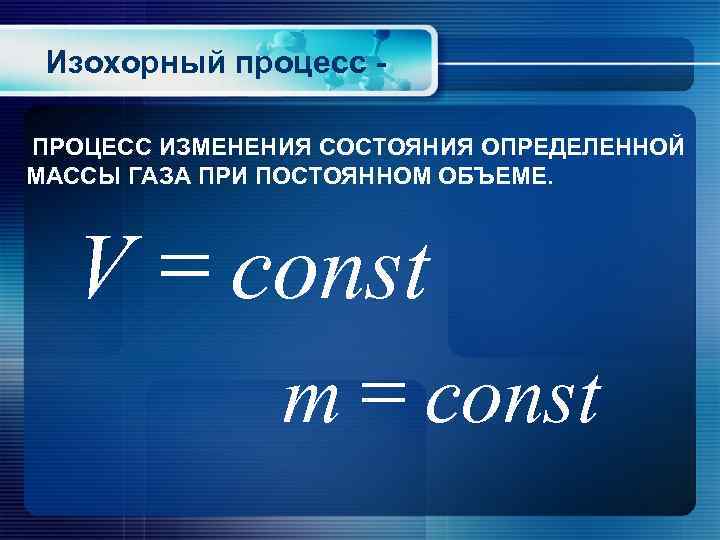 Изохорный процесс -

ПРОЦЕСС ИЗМЕНЕНИЯ СОСТОЯНИЯ ОПРЕДЕЛЕННОЙ МАССЫ ГАЗА ПРИ ПОСТОЯННОМ ОБЪЕМЕ.

$V = const$

$m = const$